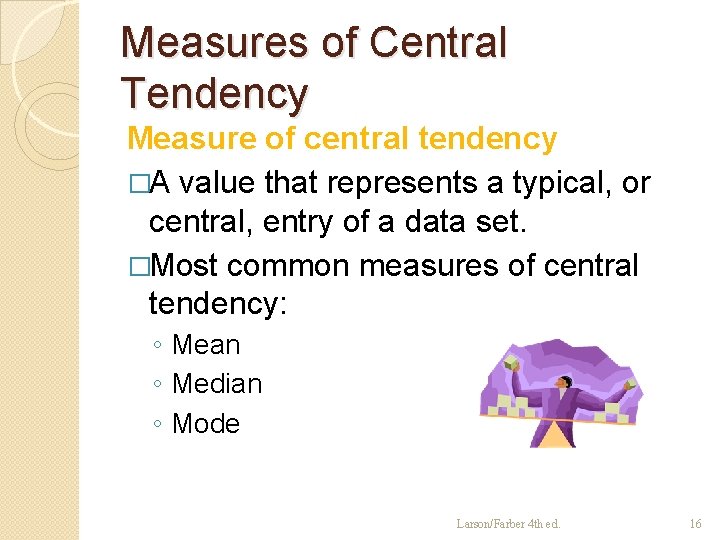 Measures of Central Tendency

Measure of central tendency

□A value that represents a typical, or central, entry of a data set.

□Most common measures of central tendency:

◦ Mean
◦ Median
◦ Mode

Larson/Farber 4th ed.

16